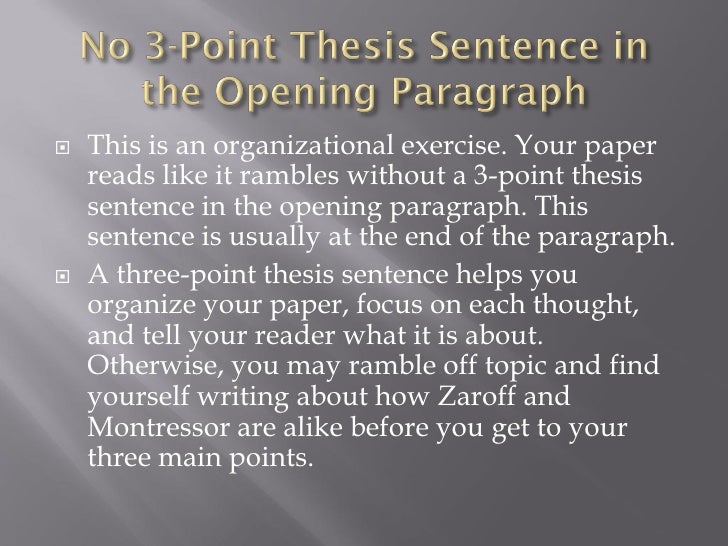 No 3-Point Thesis Sentence in the Opening Paragraph

This is an organizational exercise. Your paper reads like it rambles without a 3-point thesis sentence in the opening paragraph. This sentence is usually at the end of the paragraph.

A three-point thesis sentence helps you organize your paper, focus on each thought, and tell your reader what it is about. Otherwise, you may ramble off topic and find yourself writing about how Zaroff and Montressor are alike before you get to your three main points.